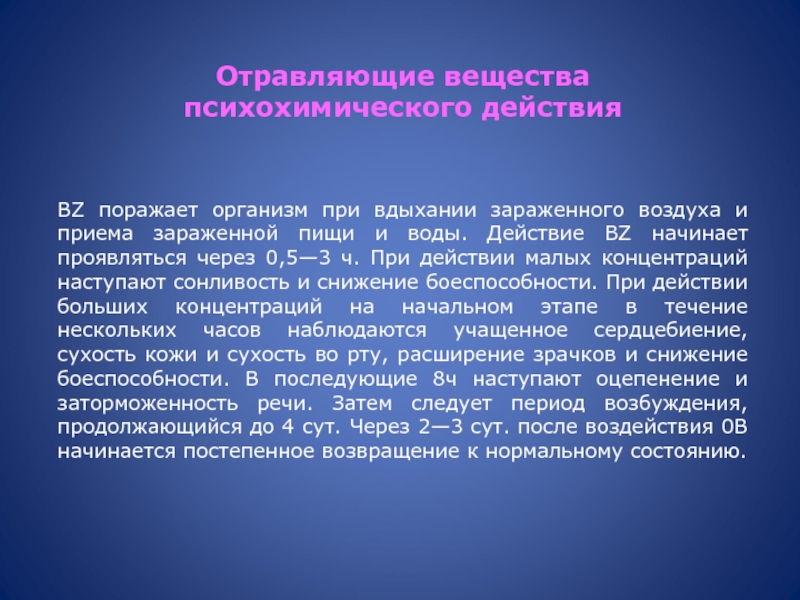 Отравляющие вещества психохимического действия

BZ поражает организм при вдыхании зараженного воздуха и приема зараженной пищи и воды. Действие BZ начинает проявляться через 0,5—3 ч. При действии малых концентраций наступают сонливость и снижение боеспособности. При действии больших концентраций на начальном этапе в течение нескольких часов наблюдаются учащенное сердцебиение, сухость кожи и сухость во рту, расширение зрачков и снижение боеспособности. В последующие 8ч наступают оцепенение и заторможенность речи. Затем следует период возбуждения, продолжающийся до 4 сут. Через 2—3 сут. после воздействия 0В начинается постепенное возвращение к нормальному состоянию.